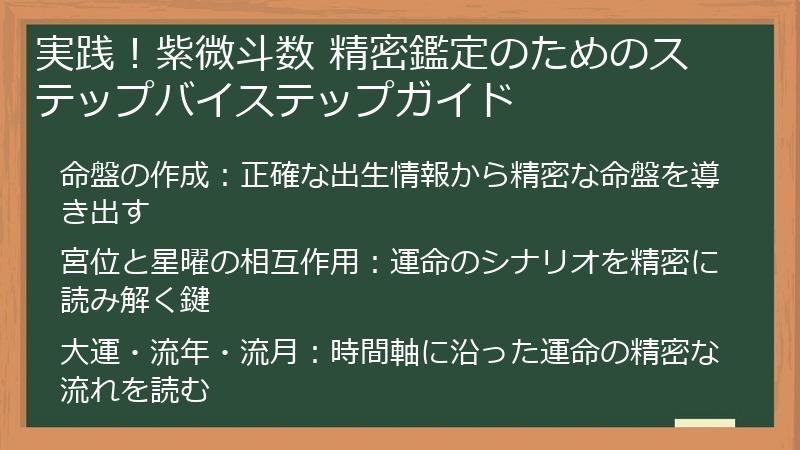 実践！紫微斗数 精密鑑定のためのステップバイステップガイド

命盤の作成：正確な出生情報から精密な命盤を導き出す

宮位と星曜の相互作用：運命のシナリオを精密に読み解く鍵

大運・流年・流月：時間軸に沿った運命の精密な流れを読む